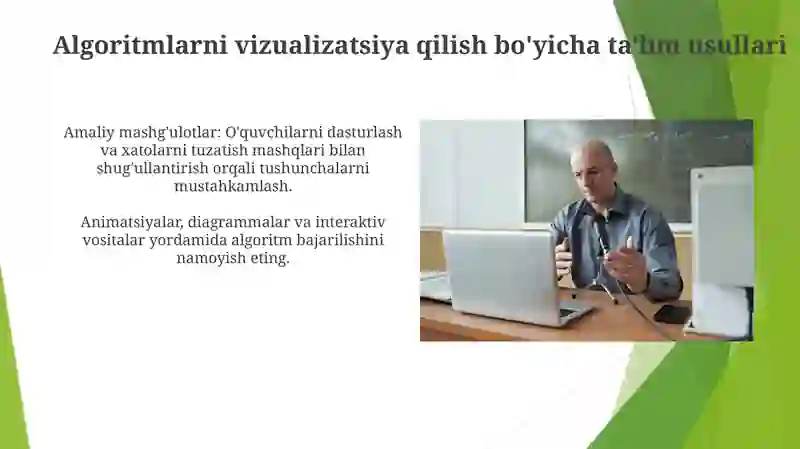 Algoritmlarni vizualizatsiya qilish bo'yicha ta'lim usullari

Amaliy mashg'ulotlar: O'quvchilarni dasturlash va xatolarni tuzatish mashqlari bilan shug'ullantirish orqali tushunchalarni mustahkamlash.

Animatsiyalar, diagrammalar va interaktiv vositalar yordamida algoritm bajarilishini namoyish eting.